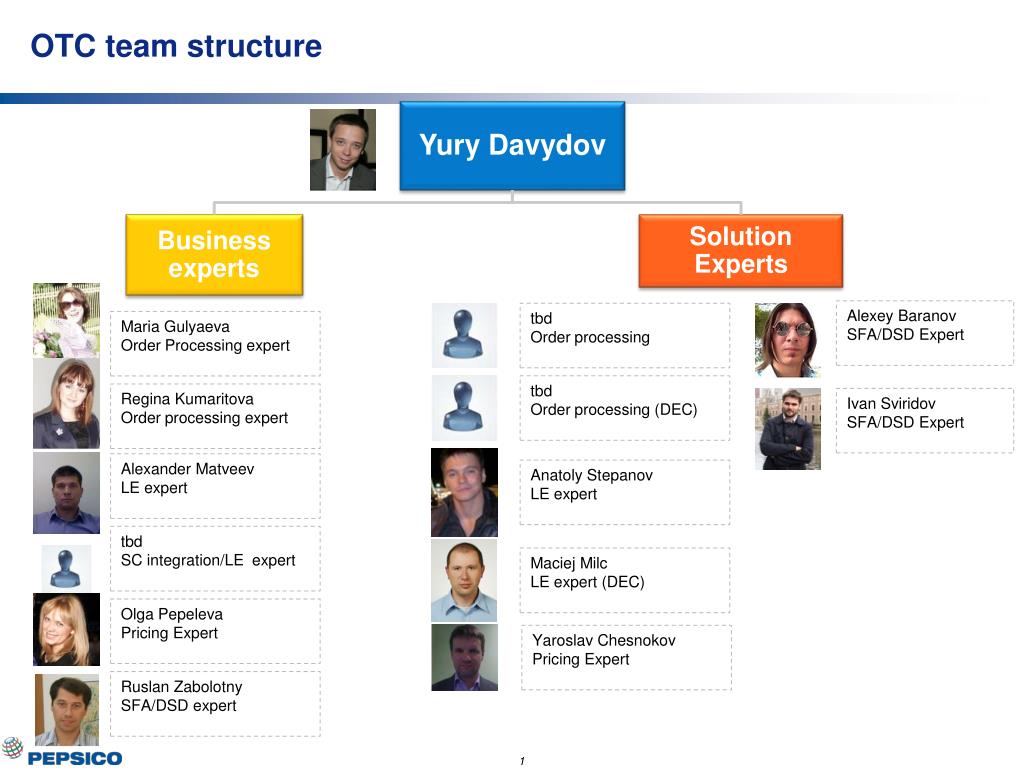 OTC team structure

Yury Davydov

Business experts

Solution Experts

Maria Gulyaeva
Order Processing expert

Regina Kumaritova
Order processing expert

Alexander Matveev
LE expert

tbd
SC integration/LE expert

Olga Pepeleva
Pricing Expert

Ruslan Zabolotny
SFA/DSD expert

tbd
Order processing

tbd
Order processing (DEC)

Anatoly Stepanov
LE expert

Maciej Milc
LE expert (DEC)

Yaroslav Chesnokov
Pricing Expert

Alexey Baranov
SFA/DSD Expert

Ivan Sviridov
SFA/DSD Expert

PEPSICO

1